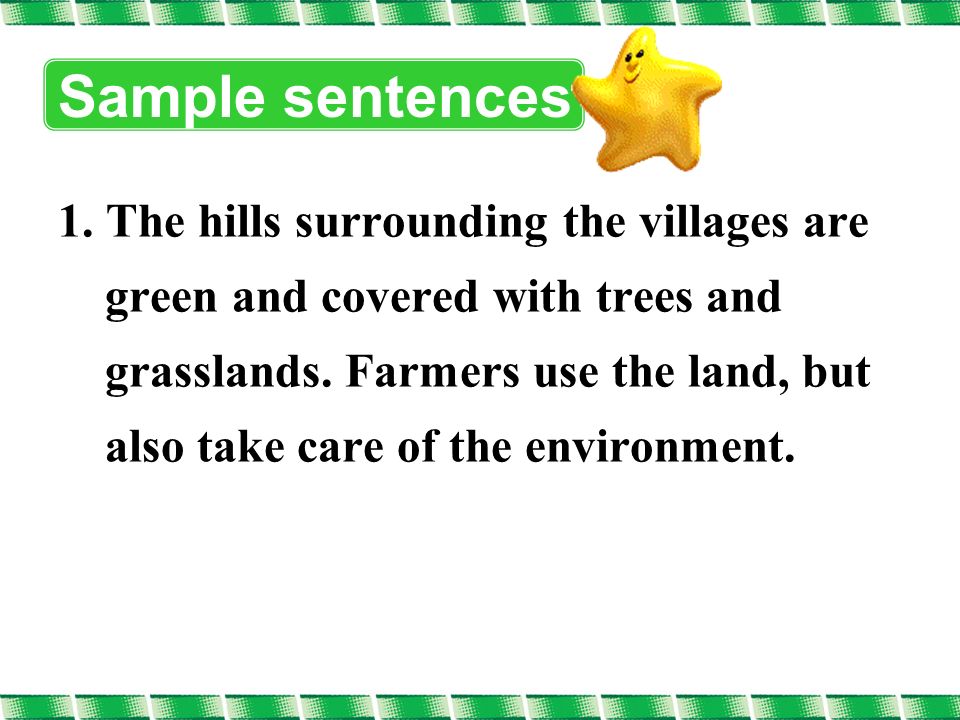 Sample sentences

1. The hills surrounding the villages are green and covered with trees and grasslands. Farmers use the land, but also take care of the environment.